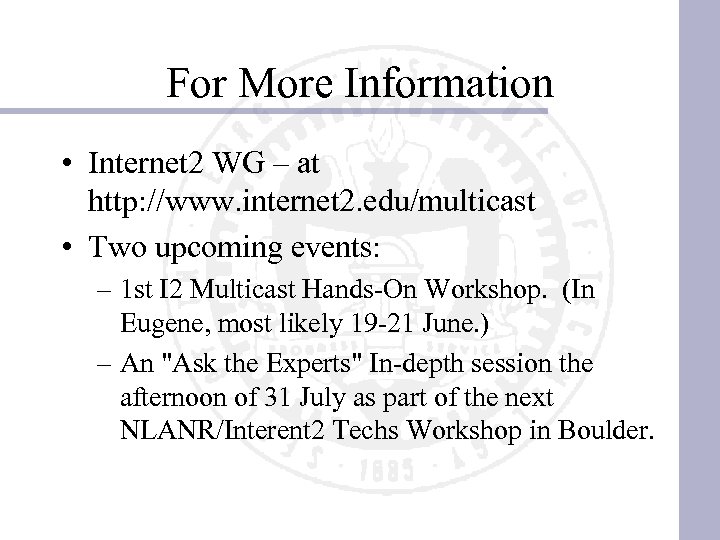 For More Information

• Internet2 WG – at http://www.internet2.edu/multicast

• Two upcoming events:

– 1st I2 Multicast Hands-On Workshop. (In Eugene, most likely 19-21 June.)

– An "Ask the Experts" In-depth session the afternoon of 31 July as part of the next NLANR/Interent2 Techs Workshop in Boulder.